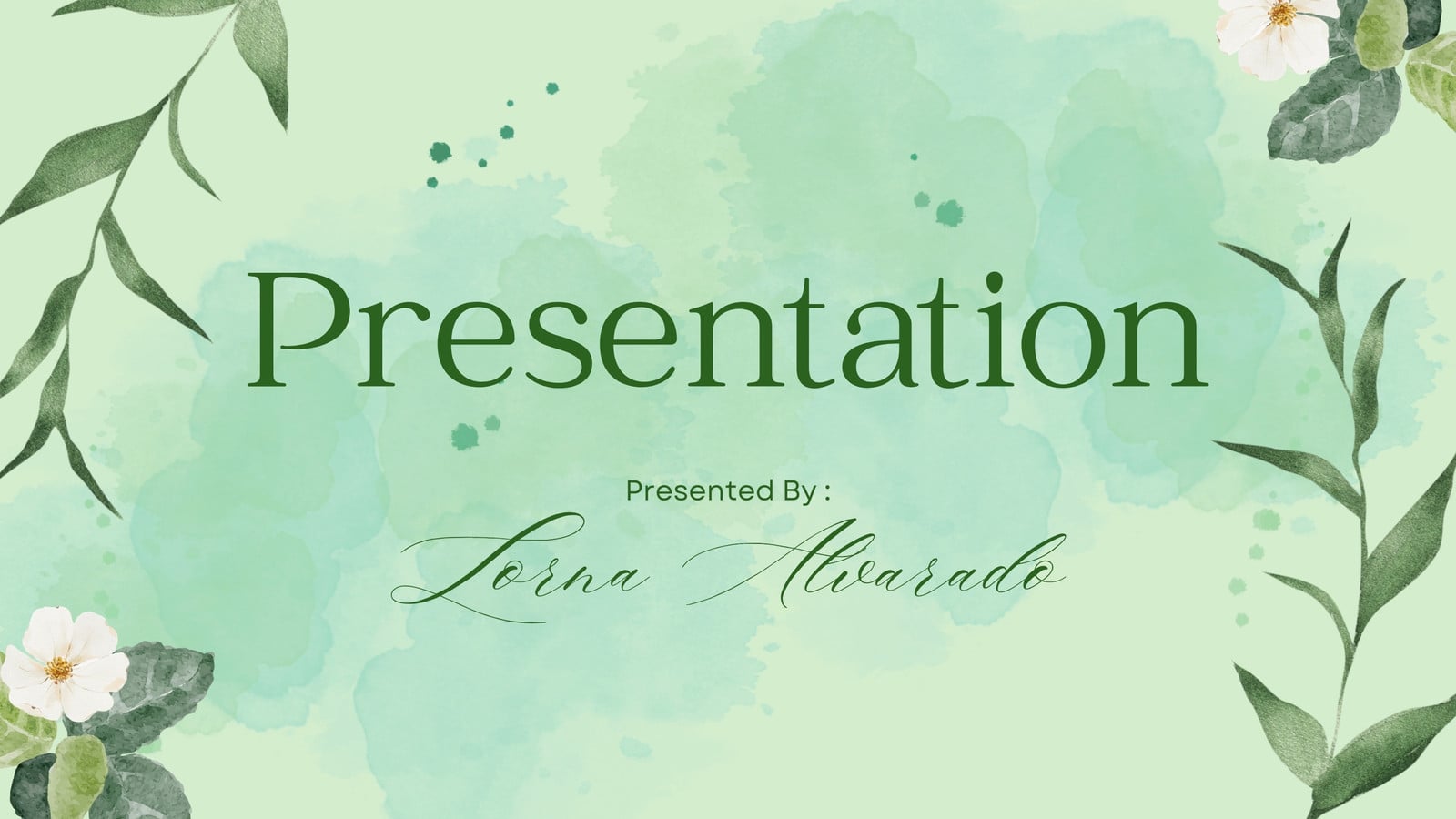 Presentation

Presented By :

Lorna Alvarado